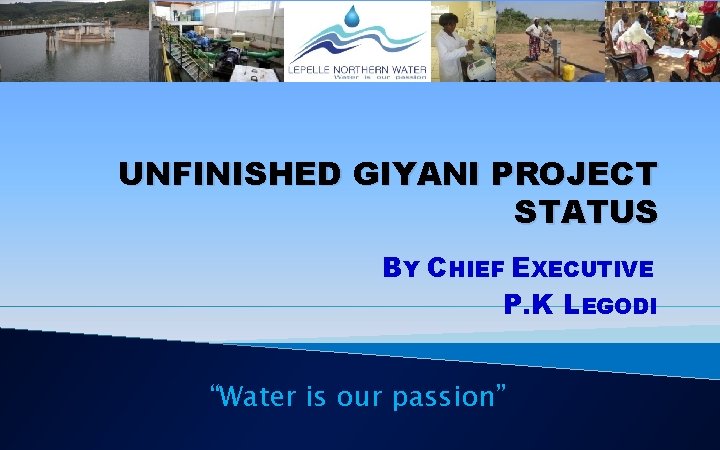 LEPELLE NORTHERN WATER
Water is our passion

UNFINISHED GIYANI PROJECT STATUS

BY CHIEF EXECUTIVE
P.K LEGODI

"Water is our passion"